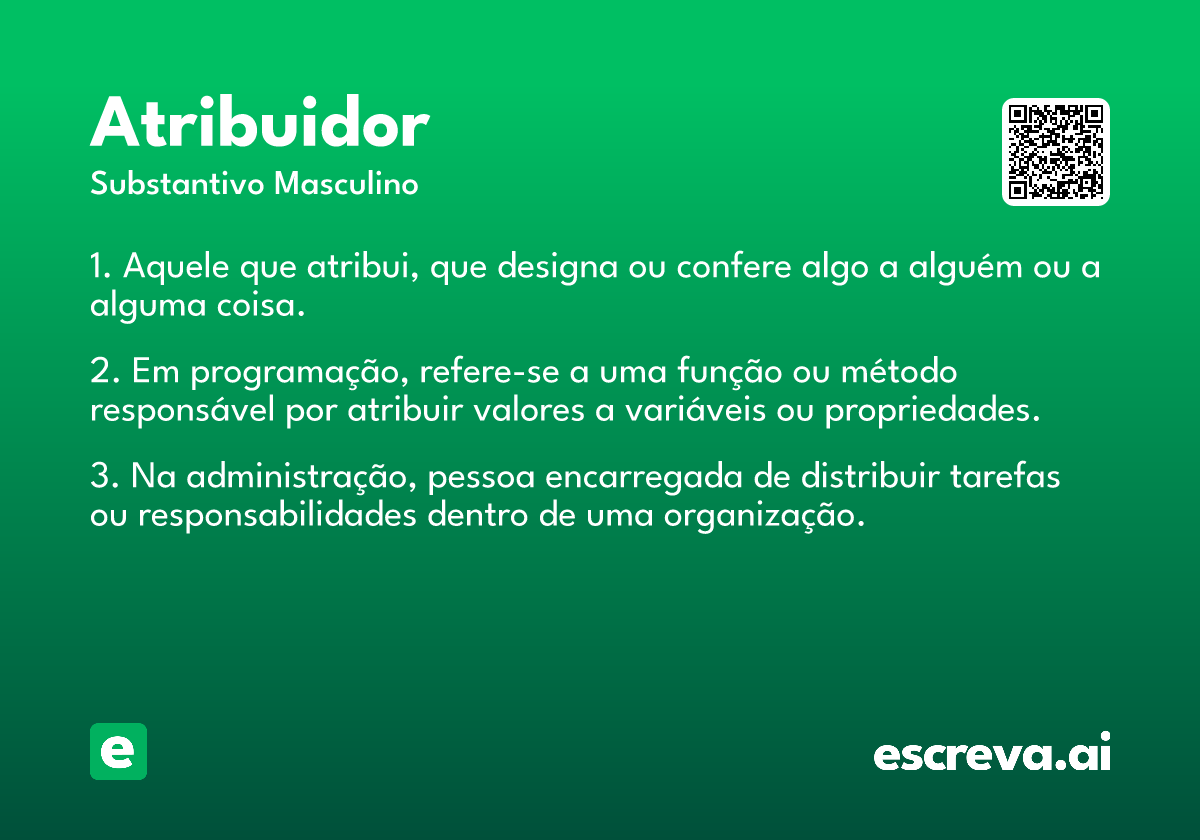 Atribuidor
Substantivo Masculino

1. Aquele que atribui, que designa ou confere algo a alguém ou a alguma coisa.

2. Em programação, refere-se a uma função ou método responsável por atribuir valores a variáveis ou propriedades.

3. Na administração, pessoa encarregada de distribuir tarefas ou responsabilidades dentro de uma organização.

e

escreva.ai